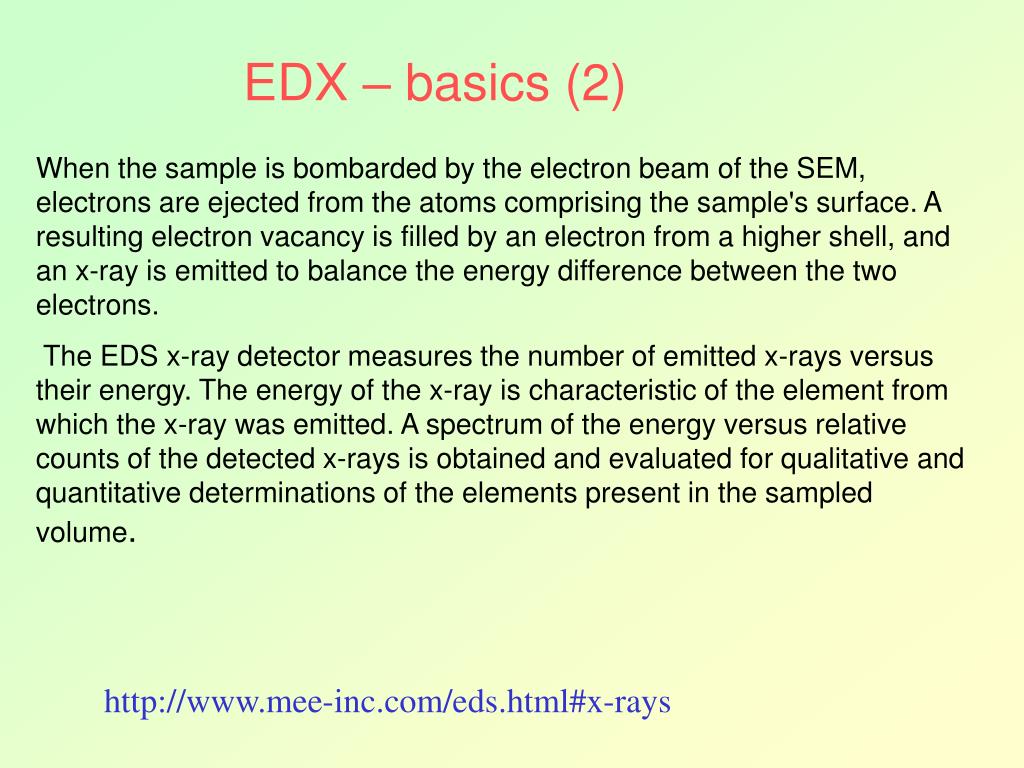 EDX – basics (2)

When the sample is bombarded by the electron beam of the SEM, electrons are ejected from the atoms comprising the sample's surface. A resulting electron vacancy is filled by an electron from a higher shell, and an x-ray is emitted to balance the energy difference between the two electrons.

The EDS x-ray detector measures the number of emitted x-rays versus their energy. The energy of the x-ray is characteristic of the element from which the x-ray was emitted. A spectrum of the energy versus relative counts of the detected x-rays is obtained and evaluated for qualitative and quantitative determinations of the elements present in the sampled volume.

http://www.mee-inc.com/eds.html#x-rays